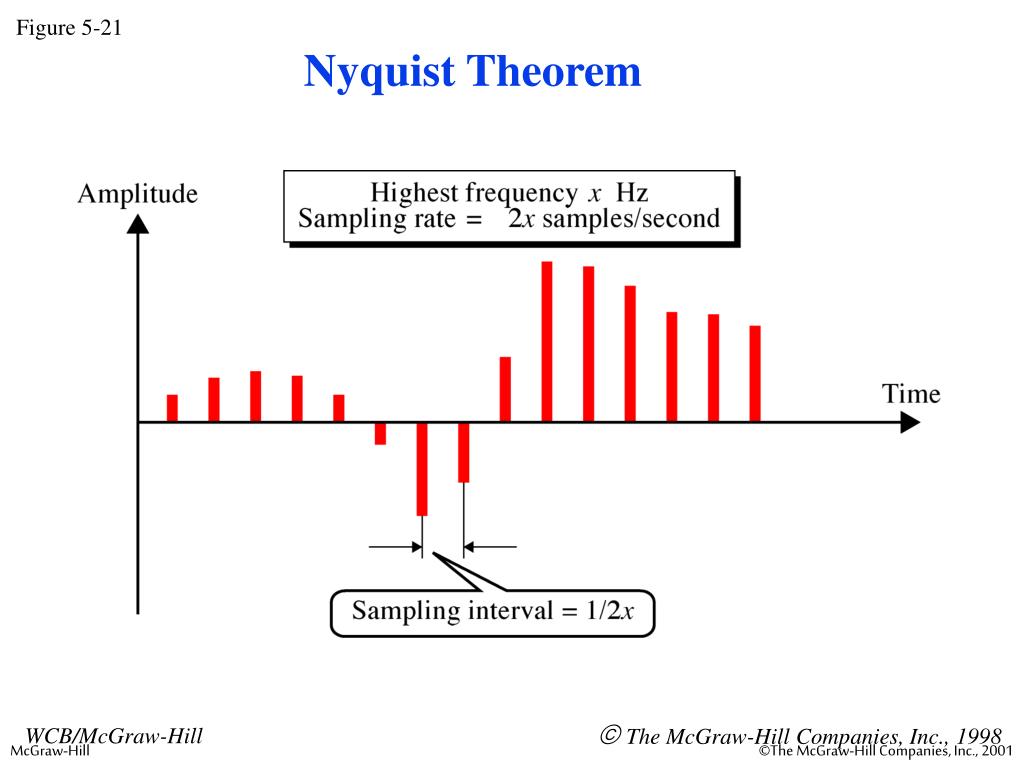 Figure 5-21

Nyquist Theorem

Amplitude

Highest frequency $x$ Hz
Sampling rate = $2x$ samples/second

Time

Sampling interval = $1/2x$

WCB/McGraw-Hill

© The McGraw-Hill Companies, Inc., 1998

McGraw-Hill

©The McGraw-Hill Companies, Inc., 2001